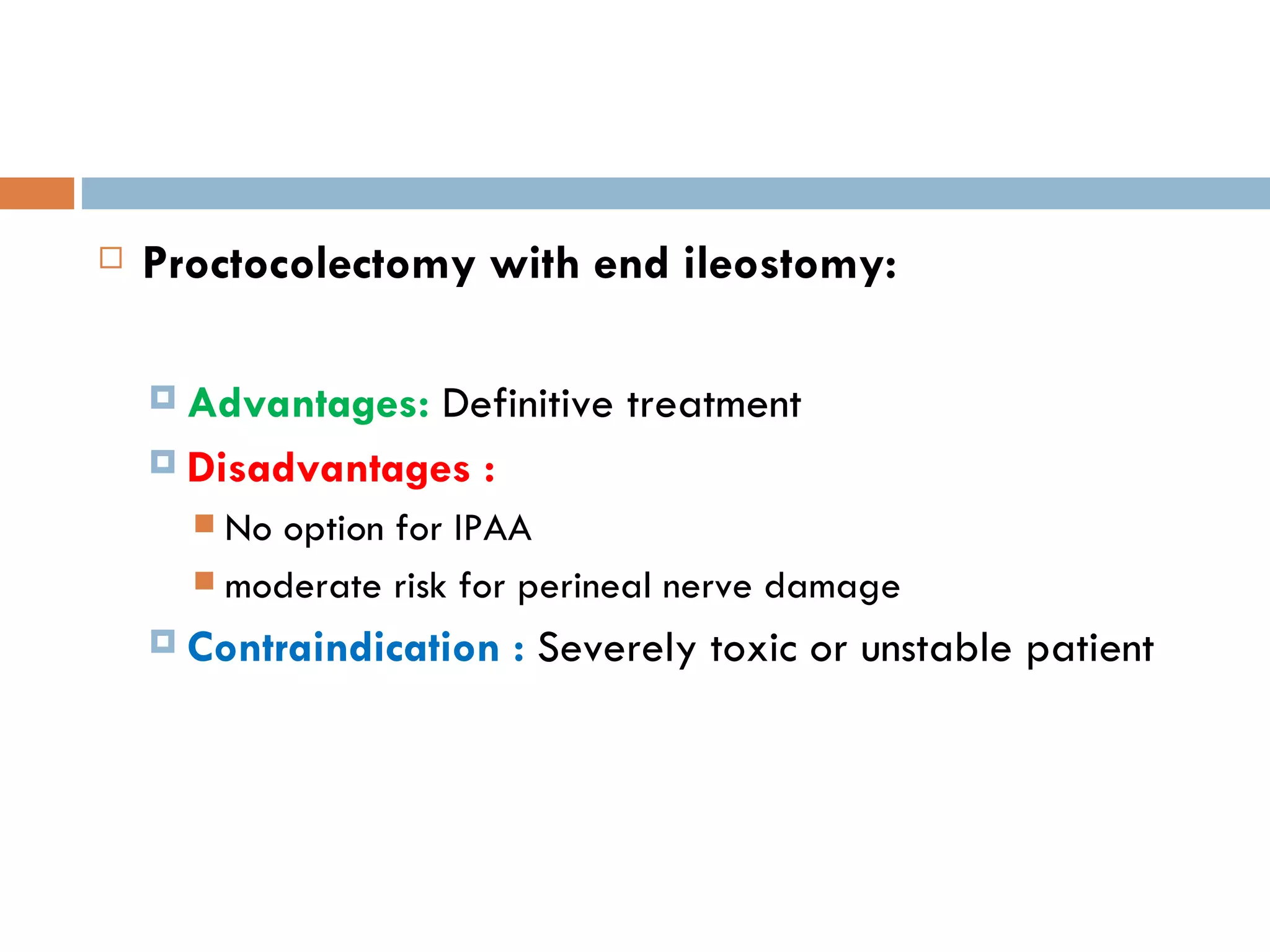 Proctocolectomy with end ileostomy:

Advantages: Definitive treatment

Disadvantages :

No option for IPAA

moderate risk for perineal nerve damage

Contraindication : Severely toxic or unstable patient